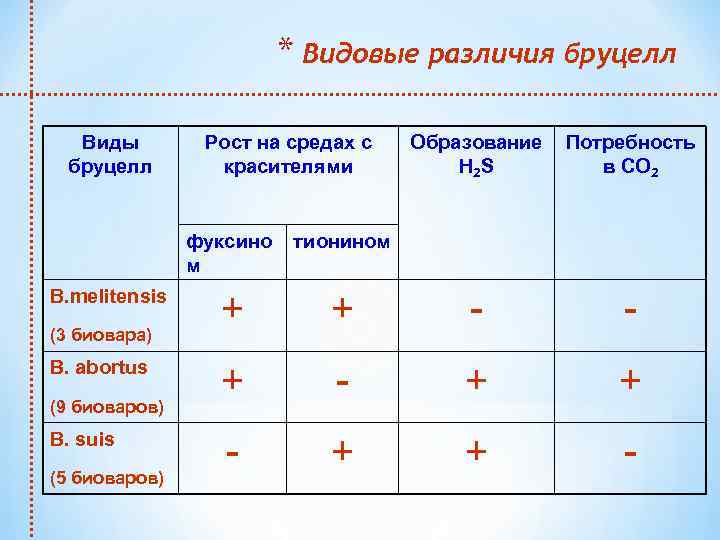 * Видовые различия бруцелл

| Виды бруцелл | Рост на средах с красителями | | Образование $H_2S$ | Потребность в $CO_2$ |
|---|---|---|---|---|
| | фуксином | тионином | | |
| B.melitensis (3 биовара) | + | + | - | - |
| B. abortus (9 биоваров) | + | - | + | + |
| B. suis (5 биоваров) | - | + | + | - |